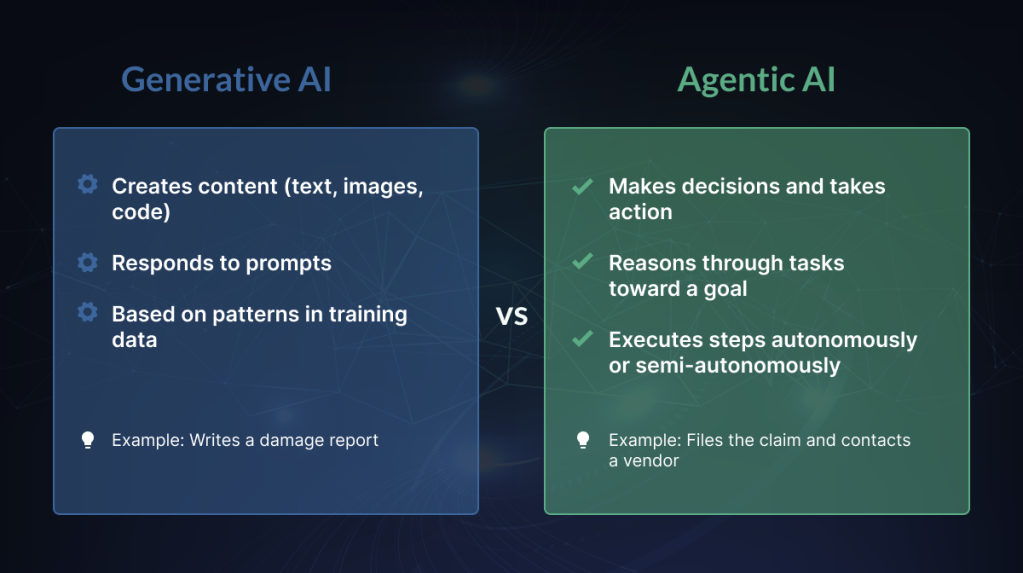 Generative AI

Creates content (text, images, code)

Responds to prompts

Based on patterns in training data

Example: Writes a damage report

VS

Agentic AI

Makes decisions and takes action

Reasons through tasks toward a goal

Executes steps autonomously or semi-autonomously

Example: Files the claim and contacts a vendor